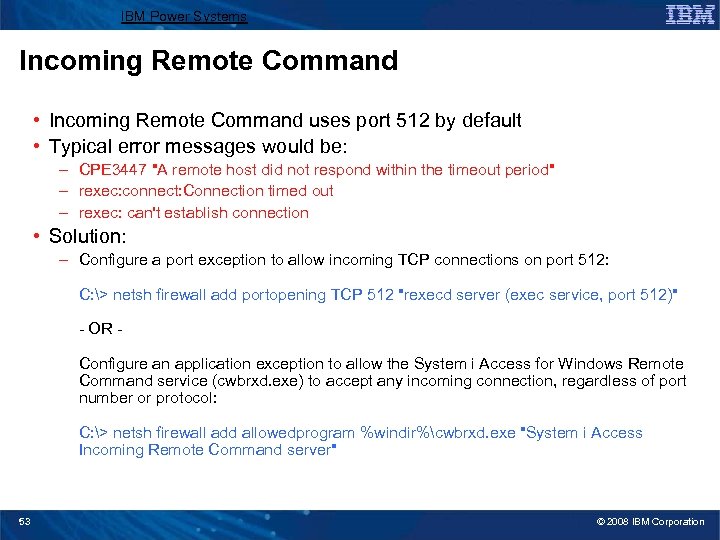 IBM Power Systems

IBM

Incoming Remote Command

• Incoming Remote Command uses port 512 by default
• Typical error messages would be:
– CPE3447 "A remote host did not respond within the timeout period"
– rexec:connect:Connection timed out
– rexec: can't establish connection
• Solution:
– Configure a port exception to allow incoming TCP connections on port 512:

C:\> netsh firewall add portopening TCP 512 "rexecd server (exec service, port 512)"

- OR -

Configure an application exception to allow the System i Access for Windows Remote Command service (cwbrxd.exe) to accept any incoming connection, regardless of port number or protocol:

C:\> netsh firewall add allowedprogram %windir%\cwbrxd.exe "System i Access Incoming Remote Command server"

53

© 2008 IBM Corporation